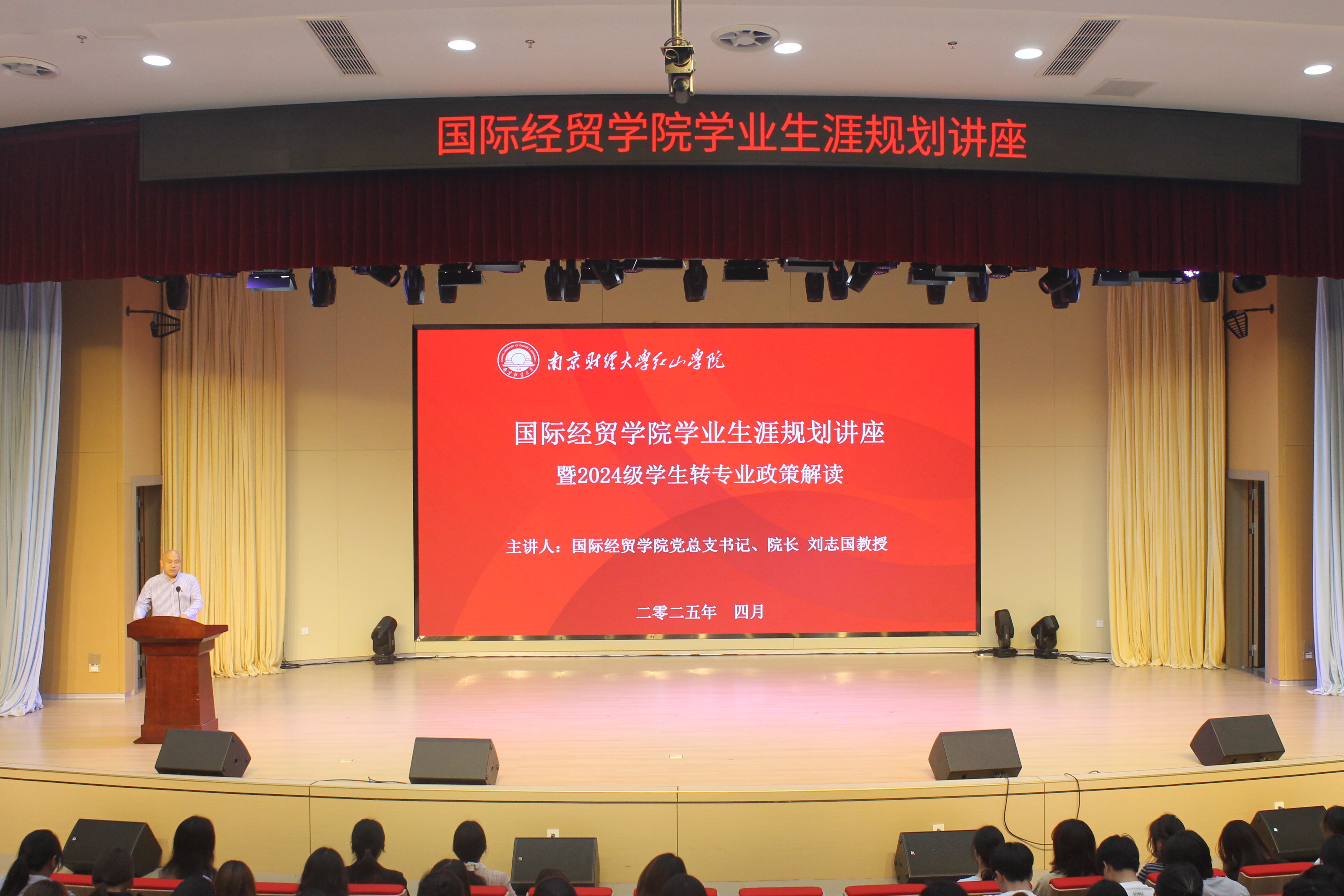 国际经贸学院学业生涯规划讲座

南京财经大学红山学院

国际经贸学院学业生涯规划讲座
暨2024级学生转专业政策解读

主讲人：国际经贸学院党总支书记、院长 刘志国教授

二零二五年 四月